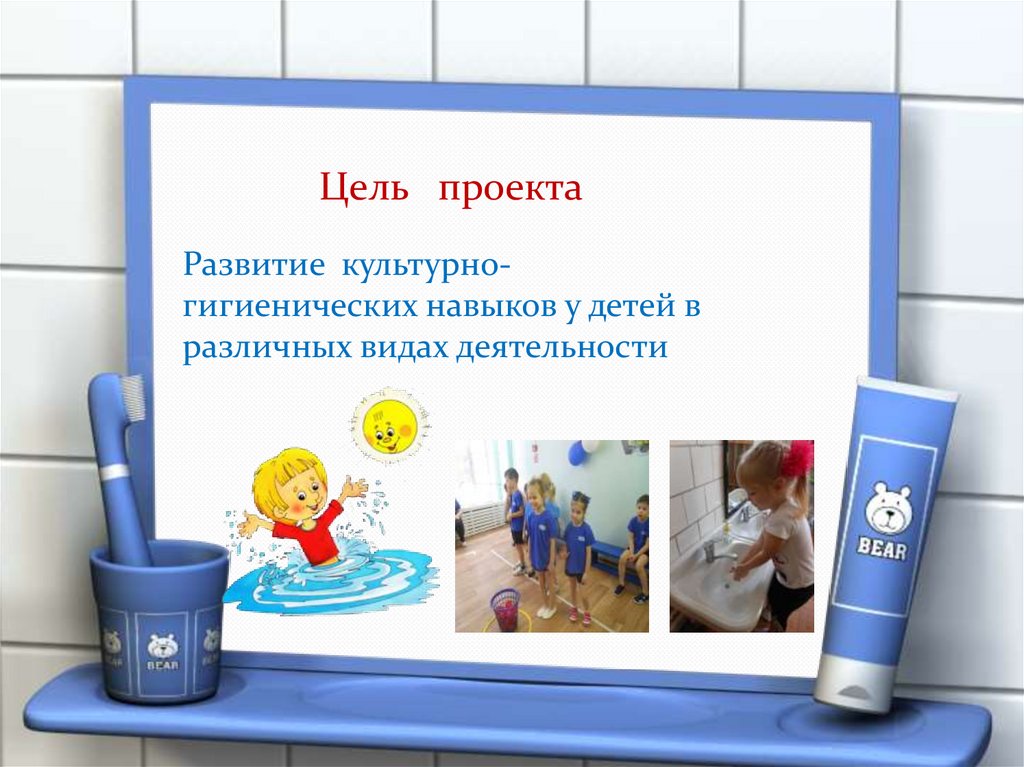 Цель проекта

Развитие культурно-гигиенических навыков у детей в различных видах деятельности

BEAR

BEAR